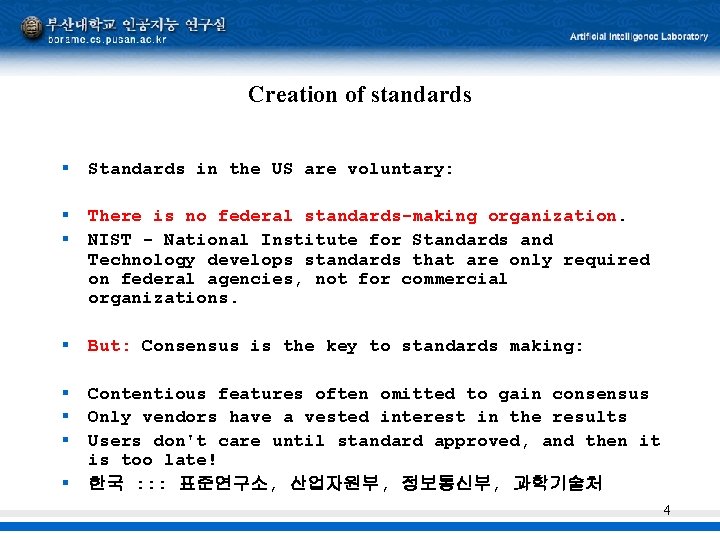 부산대학교 인공지능 연구실
borame.cs.pusan.ac.kr

Artificial Intelligence Laboratory

Creation of standards

▪ Standards in the US are voluntary:

▪ There is no federal standards-making organization.
▪ NIST - National Institute for Standards and Technology develops standards that are only required on federal agencies, not for commercial organizations.

▪ But: Consensus is the key to standards making:

▪ Contentious features often omitted to gain consensus
▪ Only vendors have a vested interest in the results
▪ Users don't care until standard approved, and then it is too late!
▪ 한국 ::: 표준연구소, 산업자원부, 정보통신부, 과학기술처

4